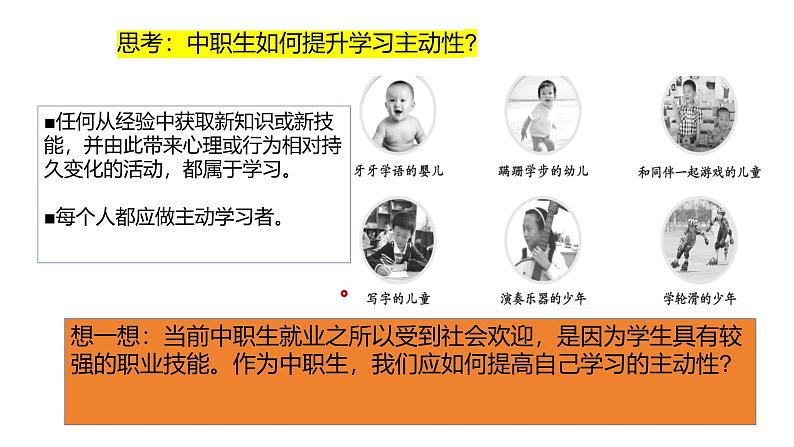 思考：中职生如何提升学习主动性？

■任何从经验中获取新知识或新技能，并由此带来心理或行为相对持久变化的活动，都属于学习。

■每个人都应做主动学习者。

牙牙学语的婴儿

蹒跚学步的幼儿

和同伴一起游戏的儿童

写字的儿童

演奏乐器的少年

学轮滑的少年

想一想：当前中职生就业之所以受到社会欢迎，是因为学生具有较强的职业技能。作为中职生，我们应如何提高自己学习的主动性？